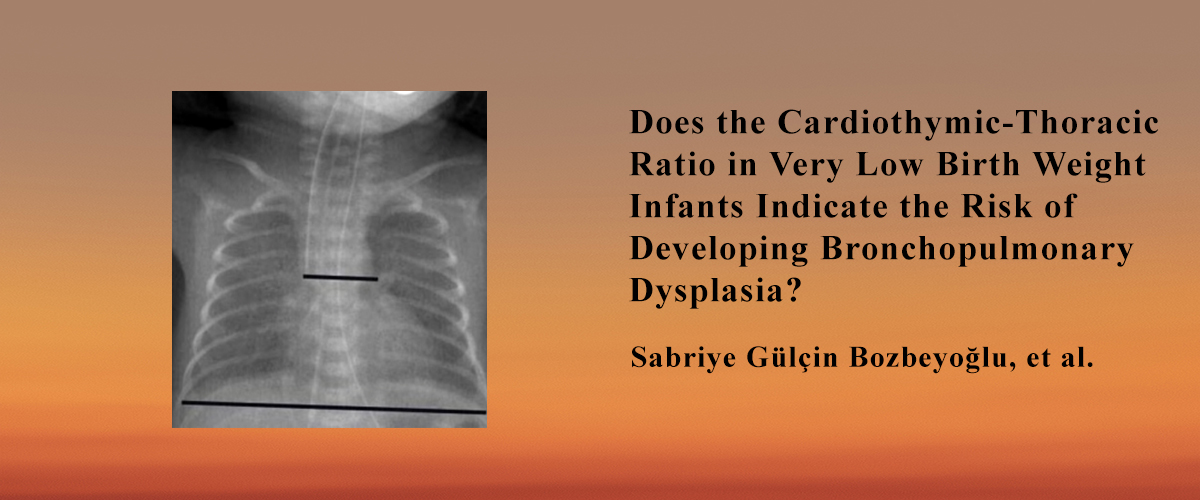 Does the Cardiothymic-Thoracic Ratio in Very Low Birth Weight Infants Indicate the Risk of Developing Bronchopulmonary Dysplasia?

Sabriye Gülçin Bozbeyoğlu, et al.